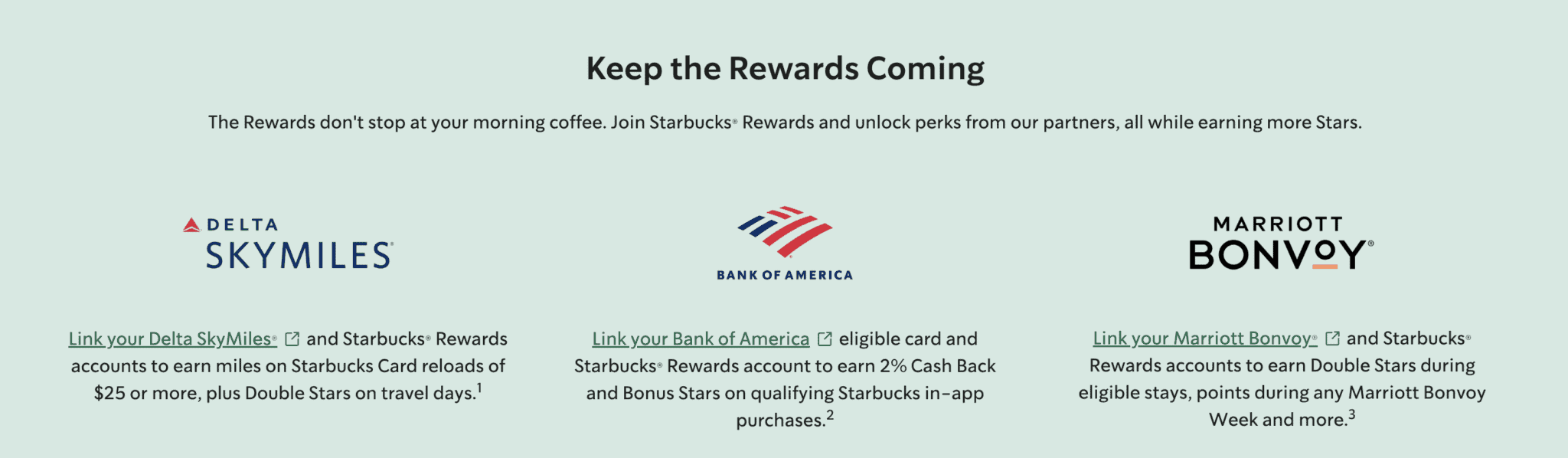 Keep the Rewards Coming

The Rewards don't stop at your morning coffee. Join Starbucks® Rewards and unlock perks from our partners, all while earning more Stars.

DELTA
SKYMILES®

Link your Delta SkyMiles® and Starbucks® Rewards accounts to earn miles on Starbucks Card reloads of \$25 or more, plus Double Stars on travel days.$^1$

BANK OF AMERICA

Link your Bank of America eligible card and Starbucks® Rewards account to earn 2% Cash Back and Bonus Stars on qualifying Starbucks in-app purchases.$^2$

MARRIOTT
BONVOY®

Link your Marriott Bonvoy® and Starbucks® Rewards accounts to earn Double Stars during eligible stays, points during any Marriott Bonvoy Week and more.$^3$